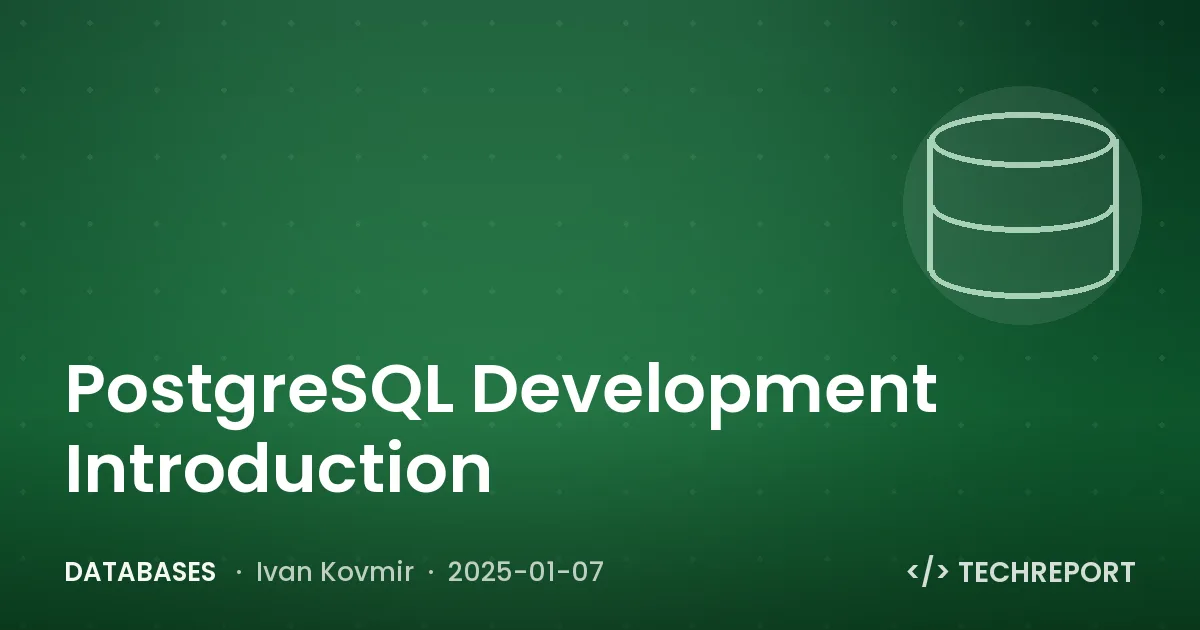 PostgreSQL Development Introduction

DATABASES · Ivan Kovmir · 2025-01-07

</> TECHREPORT